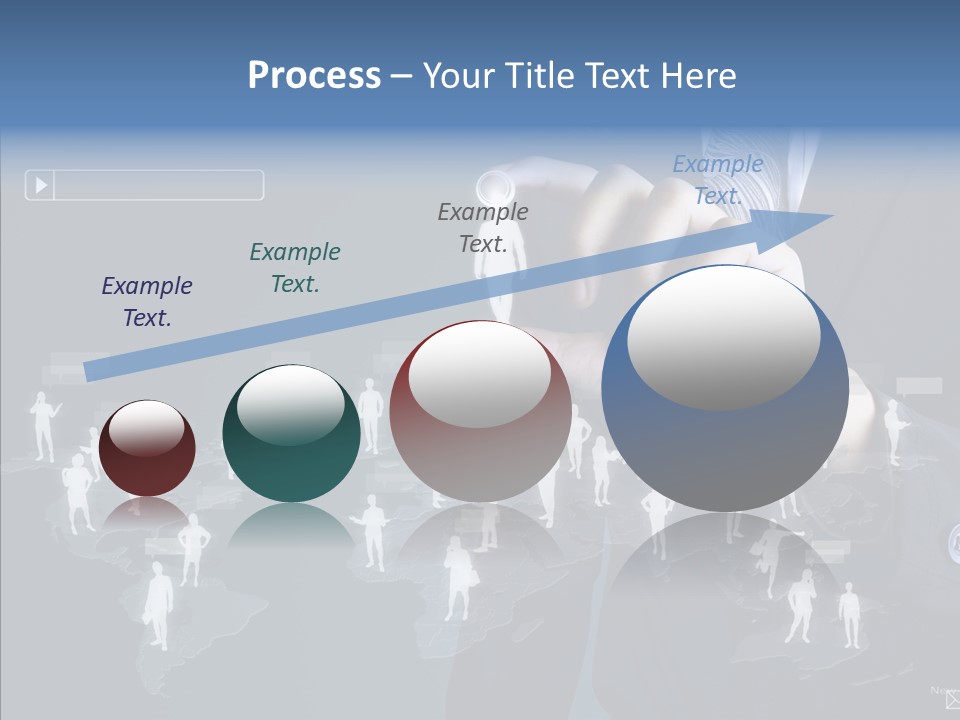 Process – Your Title Text Here

Example Text.

Example Text.

Example Text.

Example Text.